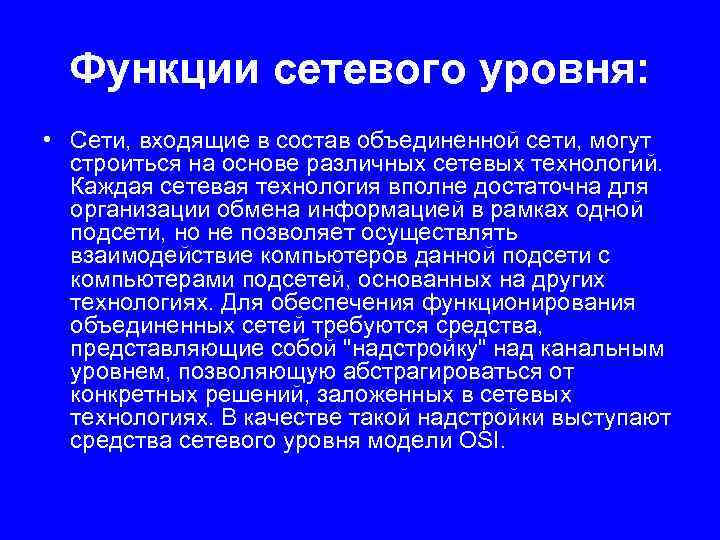 Функции сетевого уровня:

• Сети, входящие в состав объединенной сети, могут строиться на основе различных сетевых технологий. Каждая сетевая технология вполне достаточна для организации обмена информацией в рамках одной подсети, но не позволяет осуществлять взаимодействие компьютеров данной подсети с компьютерами подсетей, основанных на других технологиях. Для обеспечения функционирования объединенных сетей требуются средства, представляющие собой "надстройку" над канальным уровнем, позволяющую абстрагироваться от конкретных решений, заложенных в сетевых технологиях. В качестве такой надстройки выступают средства сетевого уровня модели OSI.